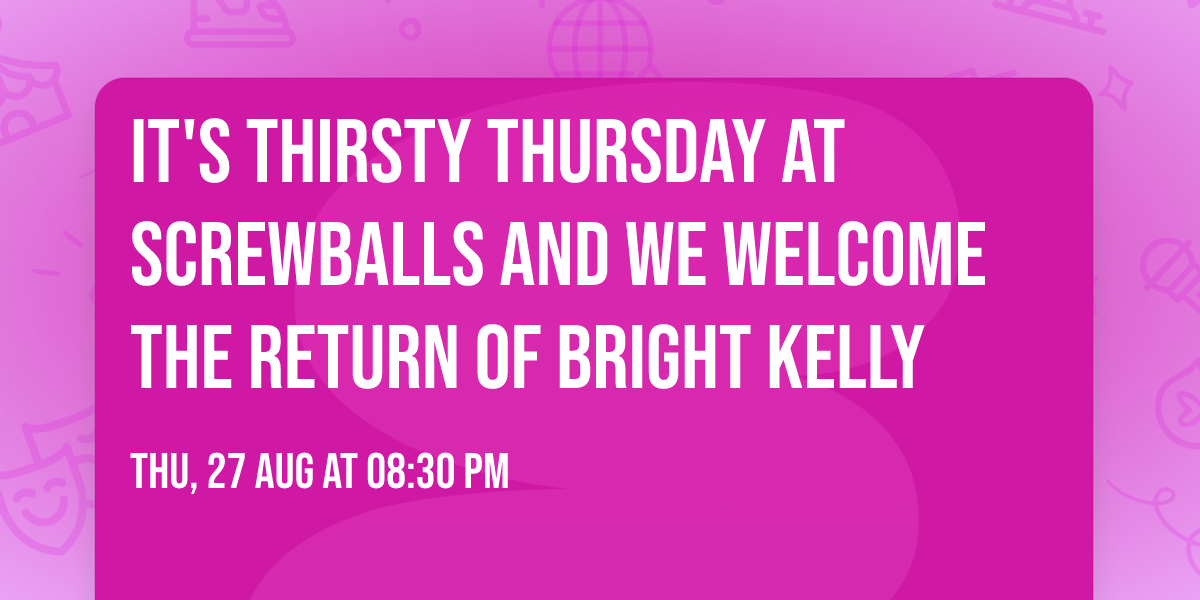 IT'S THIRSTY THURSDAY AT SCREWBALLS AND WE WELCOME THE RETURN OF BRIGHT KELLY

THU, 27 AUG AT 08:30 PM